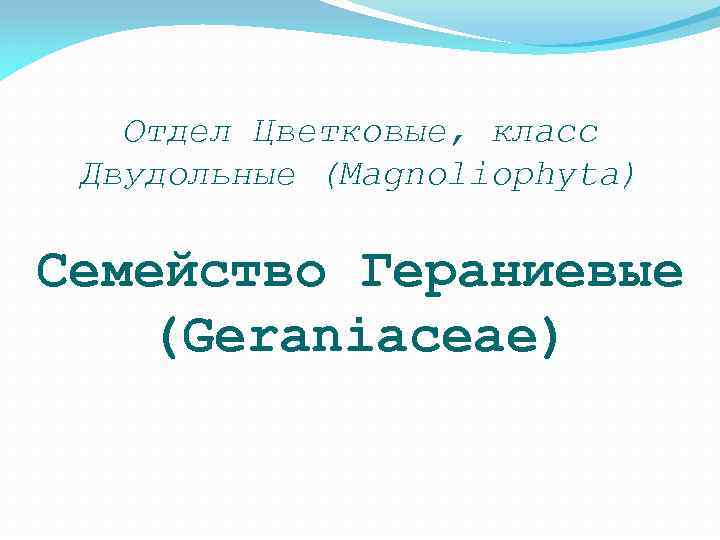 Отдел Цветковые, класс Двудольные (Magnoliophyta)

Семейство Гераниевые (Geraniaceae)